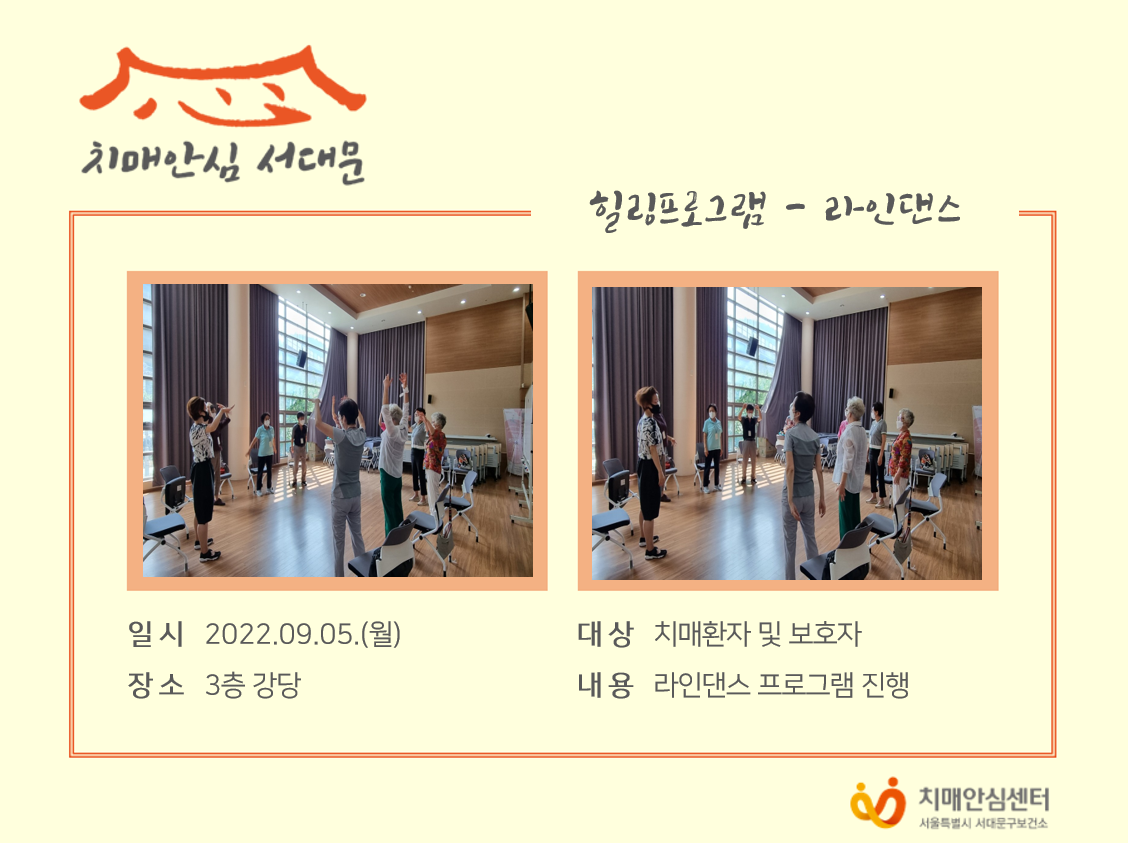 치매안심 서대문

힐링프로그램 - 라인댄스

일시 2022.09.05.(월)
장소 3층 강당

대상 치매환자 및 보호자
내용 라인댄스 프로그램 진행

치매안심센터
서울특별시 서대문구보건소